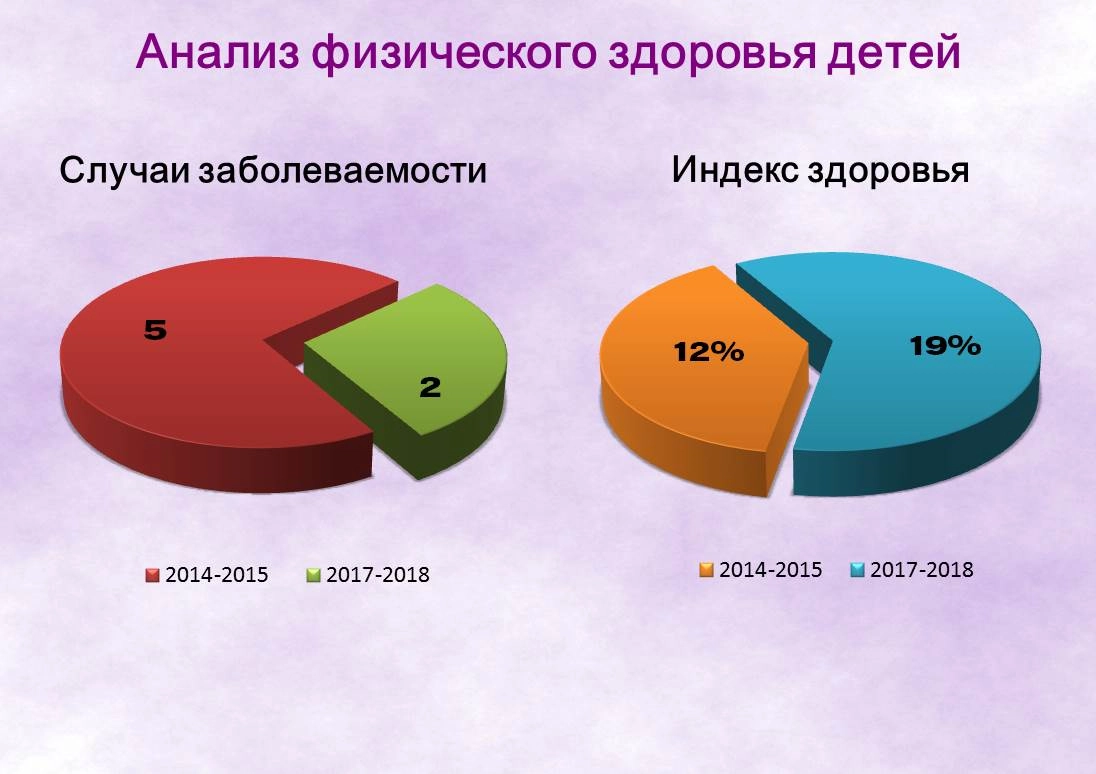 Анализ физического здоровья детей

Случаи заболеваемости

5

2

2014-2015 2017-2018

Индекс здоровья

12%

19%

2014-2015 2017-2018